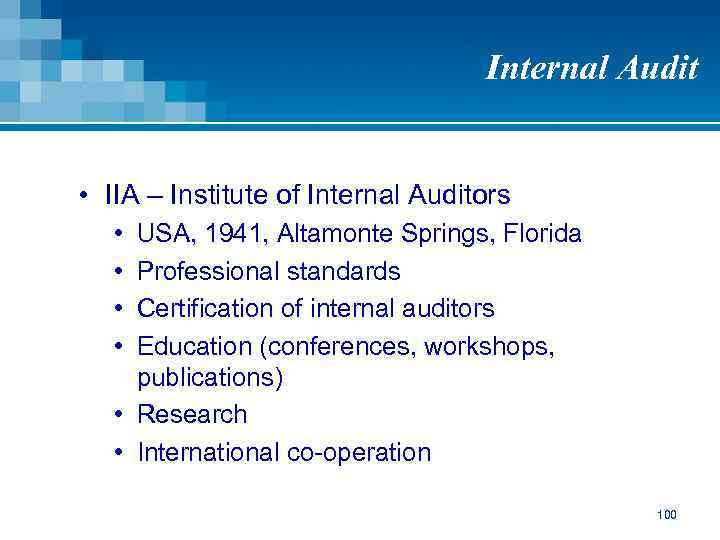 Internal Audit

• IIA – Institute of Internal Auditors
  • USA, 1941, Altamonte Springs, Florida
  • Professional standards
  • Certification of internal auditors
  • Education (conferences, workshops, publications)
  • Research
  • International co-operation

100